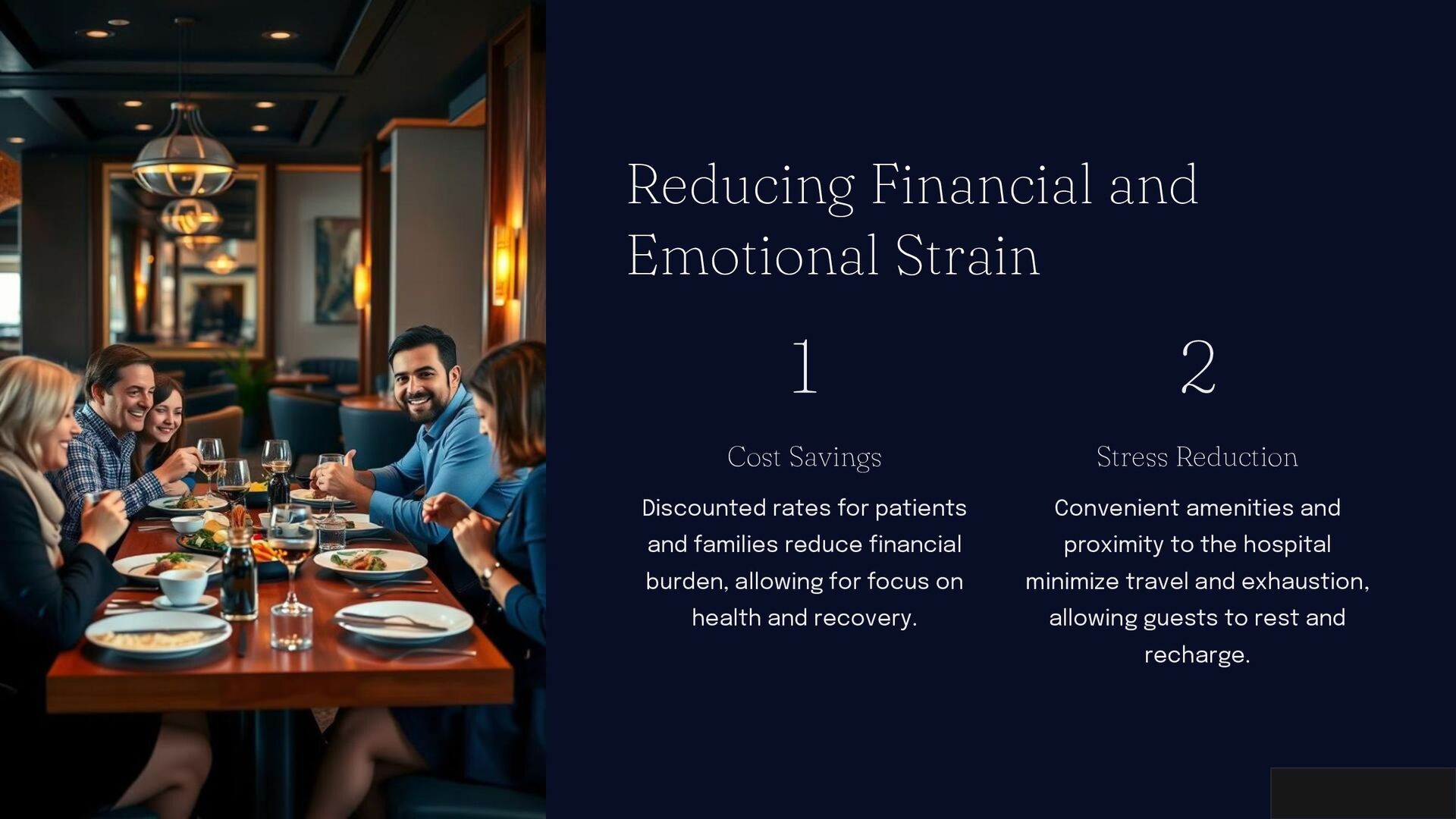 Reducing Financial and Emotional Strain

1

Cost Savings

Discounted rates for patients and families reduce financial burden, allowing for focus on health and recovery.

2

Stress Reduction

Convenient amenities and proximity to the hospital minimize travel and exhaustion, allowing guests to rest and recharge.